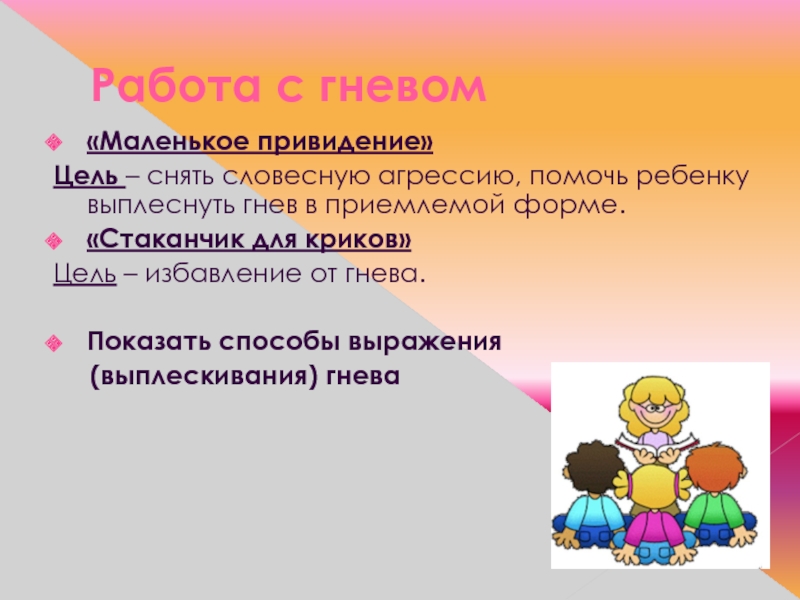 Работа с гневом

«Маленькое привидение»

Цель – снять словесную агрессию, помочь ребенку выплеснуть гнев в приемлемой форме.

«Стаканчик для криков»

Цель – избавление от гнева.

Показать способы выражения (выплескивания) гнева